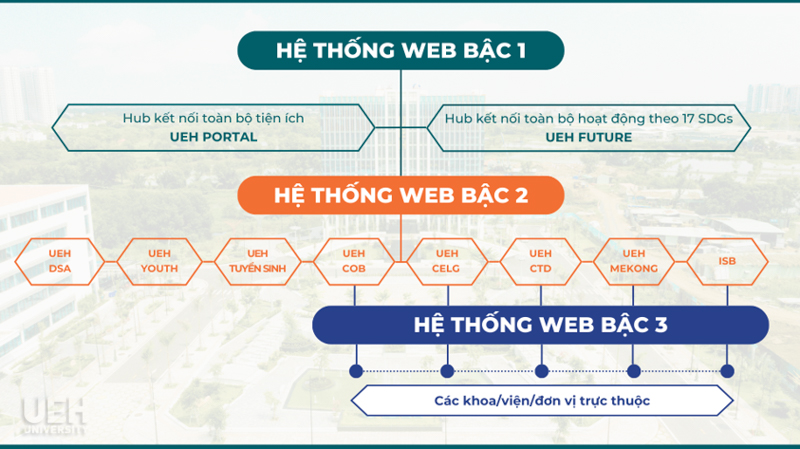 HỆ THỐNG WEB BẬC 1

Hub kết nối toàn bộ tiện ích
UEH PORTAL

Hub kết nối toàn bộ hoạt động theo 17 SDGs
UEH FUTURE

HỆ THỐNG WEB BẬC 2

UEH DSA

UEH YOUTH

UEH TUYỂN SINH

UEH COB

UEH CELG

UEH CTD

UEH MEKONG

ISB

HỆ THỐNG WEB BẬC 3

Các khoa/viện/đơn vị trực thuộc

UEH UNIVERSITY